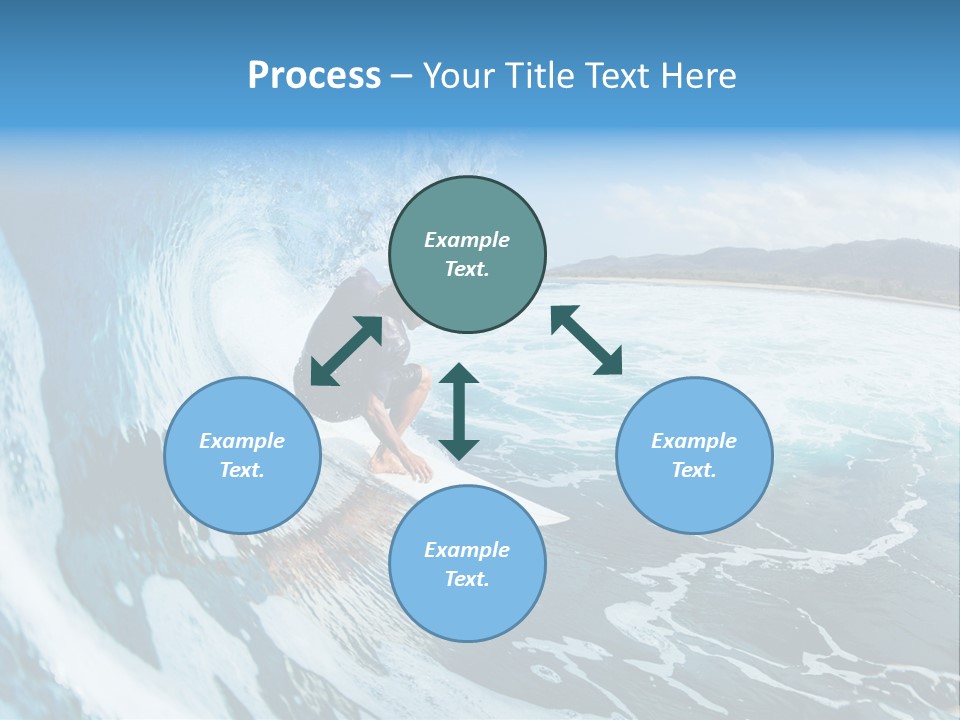 Process – Your Title Text Here

Example Text.

Example Text.

Example Text.

Example Text.